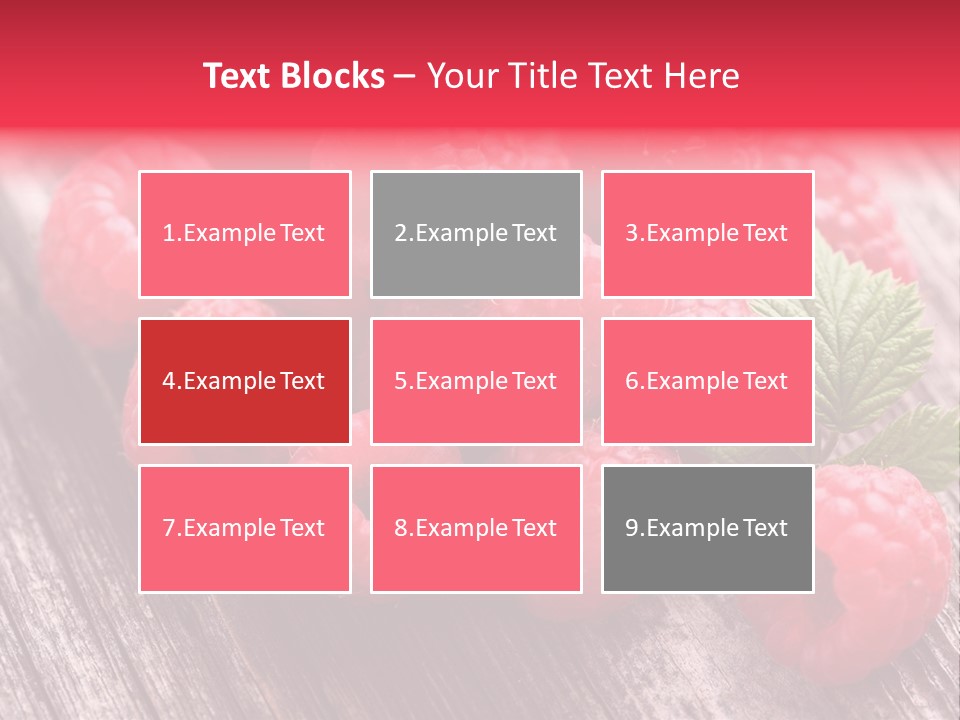 Text Blocks – Your Title Text Here

1.Example Text

2.Example Text

3.Example Text

4.Example Text

5.Example Text

6.Example Text

7.Example Text

8.Example Text

9.Example Text